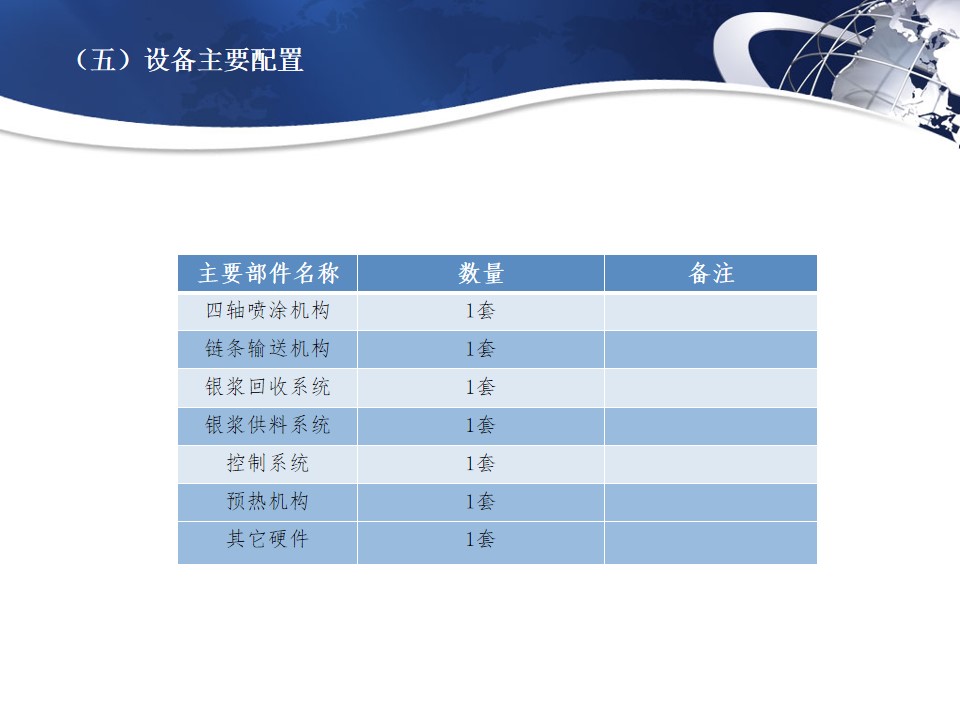 （五）设备主要配置

| 主要部件名称 | 数量 | 备注 |
|---|---|---|
| 四轴喷涂机构 | 1套 | |
| 链条输送机构 | 1套 | |
| 银浆回收系统 | 1套 | |
| 银浆供料系统 | 1套 | |
| 控制系统 | 1套 | |
| 预热机构 | 1套 | |
| 其它硬件 | 1套 | |